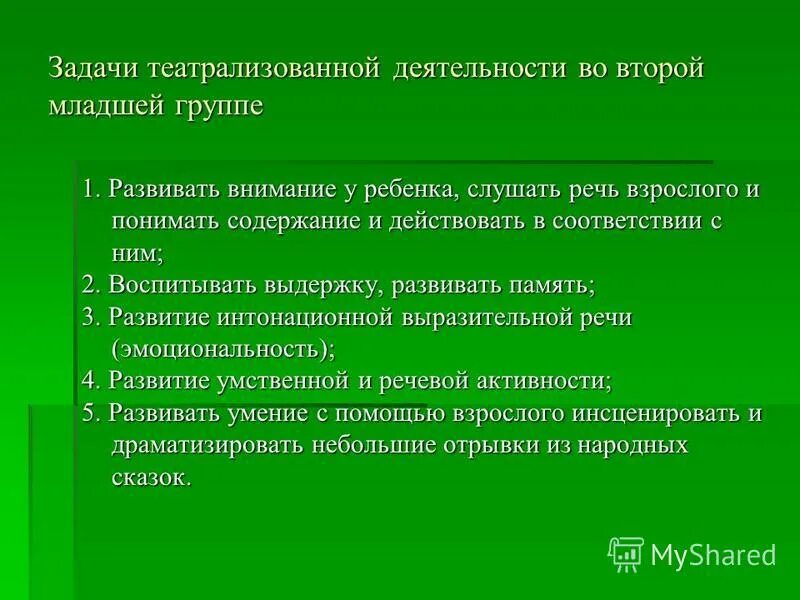 Задачи театрализованной деятельности во второй младшей группе

1. Развивать внимание у ребенка, слушать речь взрослого и понимать содержание и действовать в соответствии с ним;
2. Воспитывать выдержку, развивать память;
3. Развитие интонационной выразительной речи (эмоциональность);
4. Развитие умственной и речевой активности;
5. Развивать умение с помощью взрослого инсценировать и драматизировать небольшие отрывки из народных сказок.

MyShared